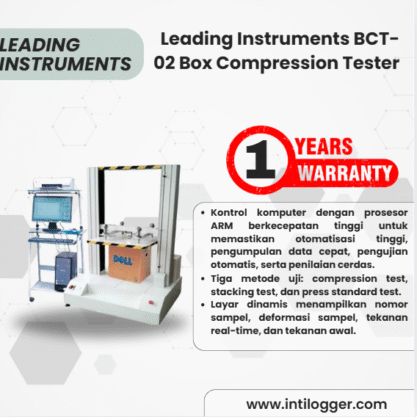 LEADING INSTRUMENTS

Leading Instruments BCT-02 Box Compression Tester

1 YEARS WARRANTY

DELL

• Kontrol komputer dengan prosesor ARM berkecepatan tinggi untuk memastikan otomatisasi tinggi, pengumpulan data cepat, pengujian otomatis, serta penilaian cerdas.
• Tiga metode uji: compression test, stacking test, dan press standard test.
• Layar dinamis menampilkan nomor sampel, deformasi sampel, tekanan real-time, dan tekanan awal.

www.intilogger.com